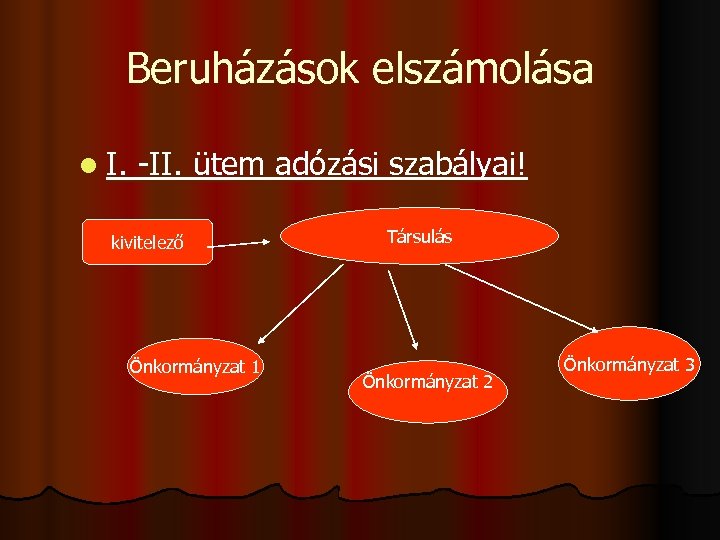 Beruházások elszámolása

I. -II. ütem adózási szabályai!

kivitelező

Társulás

Önkormányzat 1

Önkormányzat 2

Önkormányzat 3